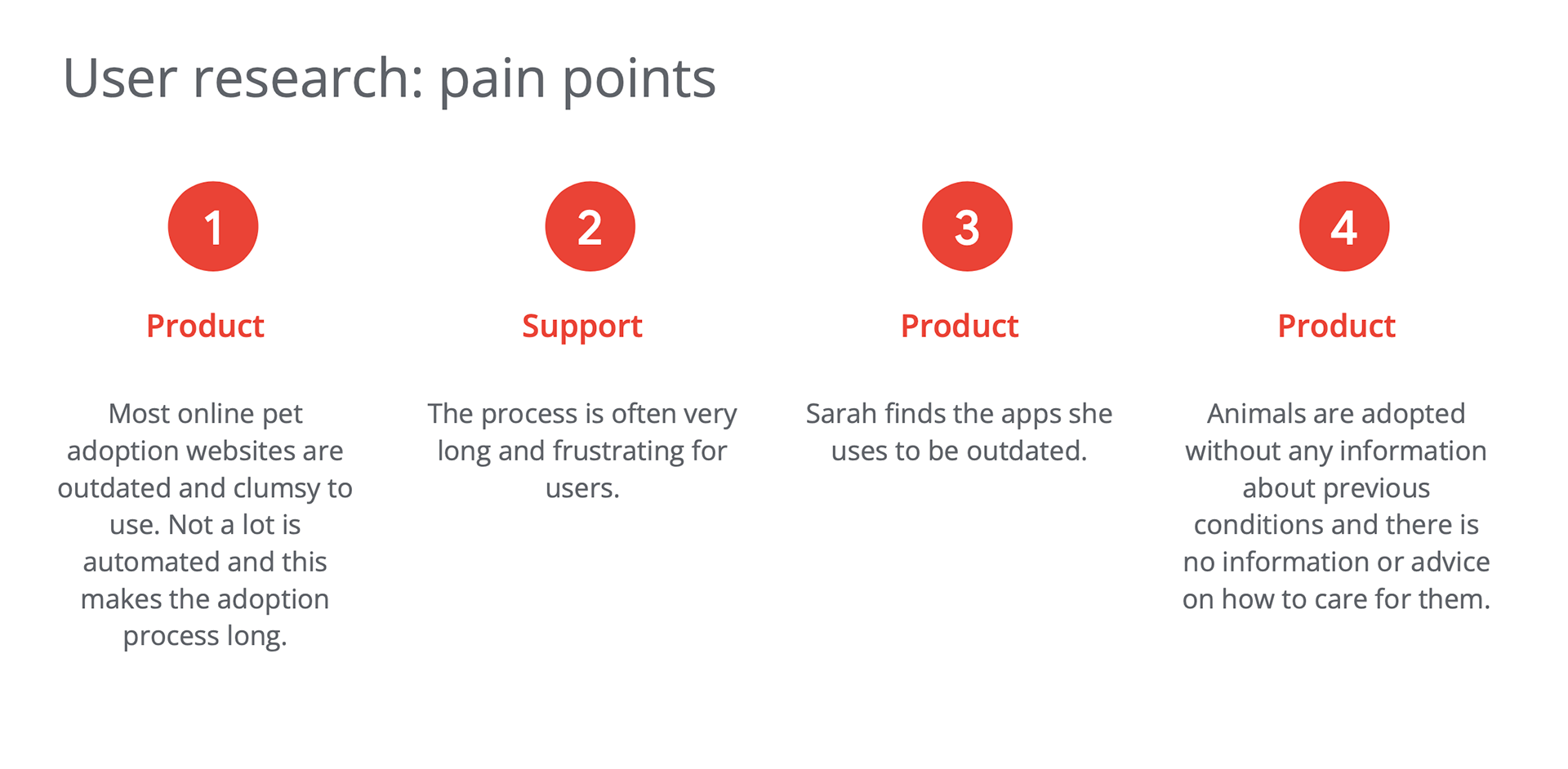 User research: pain points

1

Product

Most online pet adoption websites are outdated and clumsy to use. Not a lot is automated and this makes the adoption process long.

2

Support

The process is often very long and frustrating for users.

3

Product

Sarah finds the apps she uses to be outdated.

4

Product

Animals are adopted without any information about previous conditions and there is no information or advice on how to care for them.